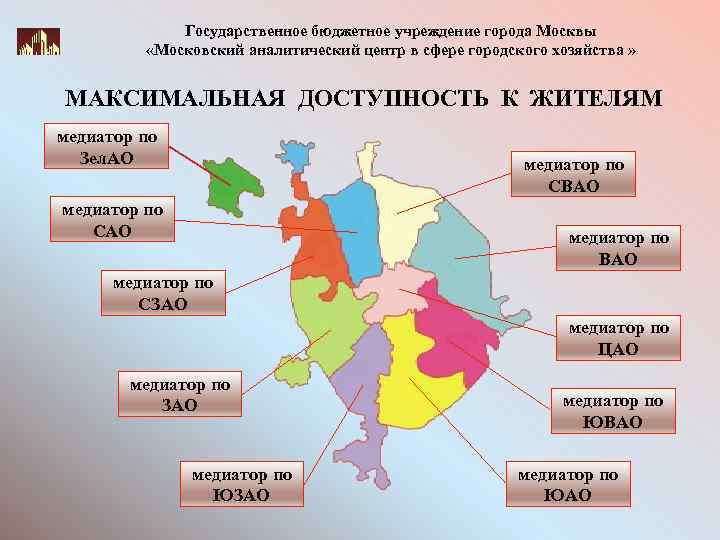 Государственное бюджетное учреждение города Москвы
«Московский аналитический центр в сфере городского хозяйства »

МАКСИМАЛЬНАЯ ДОСТУПНОСТЬ К ЖИТЕЛЯМ

медиатор по ЗелАО

медиатор по САО

медиатор по СЗАО

медиатор по ЗАО

медиатор по ЮЗАО

медиатор по СВАО

медиатор по ВАО

медиатор по ЦАО

медиатор по ЮВАО

медиатор по ЮАО